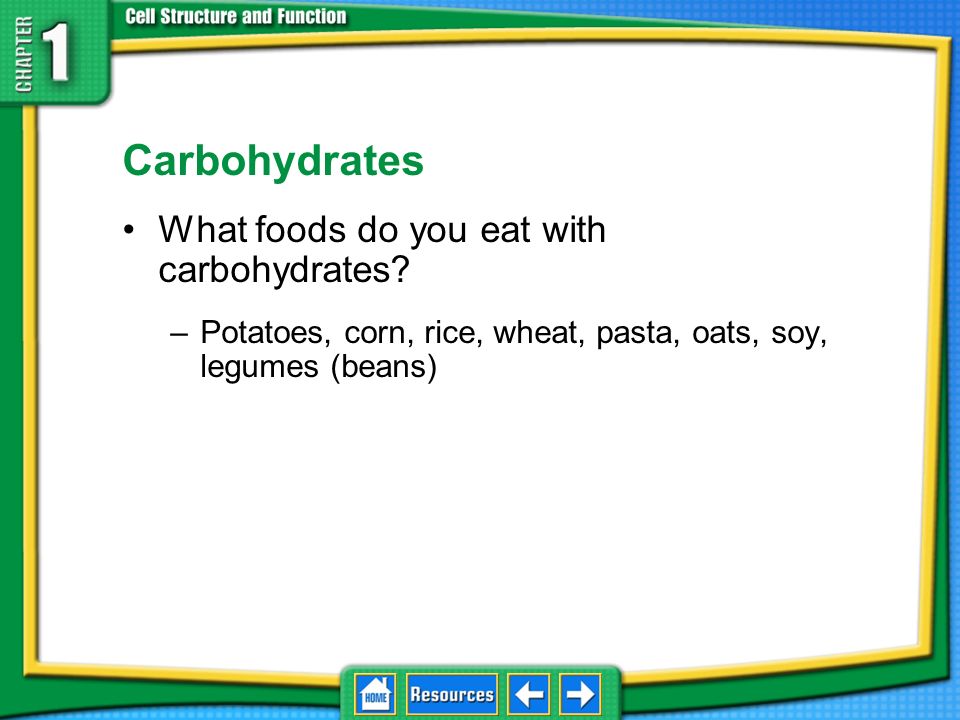 CHAPTER 1
Cell Structure and Function

Carbohydrates

• What foods do you eat with carbohydrates?

– Potatoes, corn, rice, wheat, pasta, oats, soy, legumes (beans)

HOME
Resources